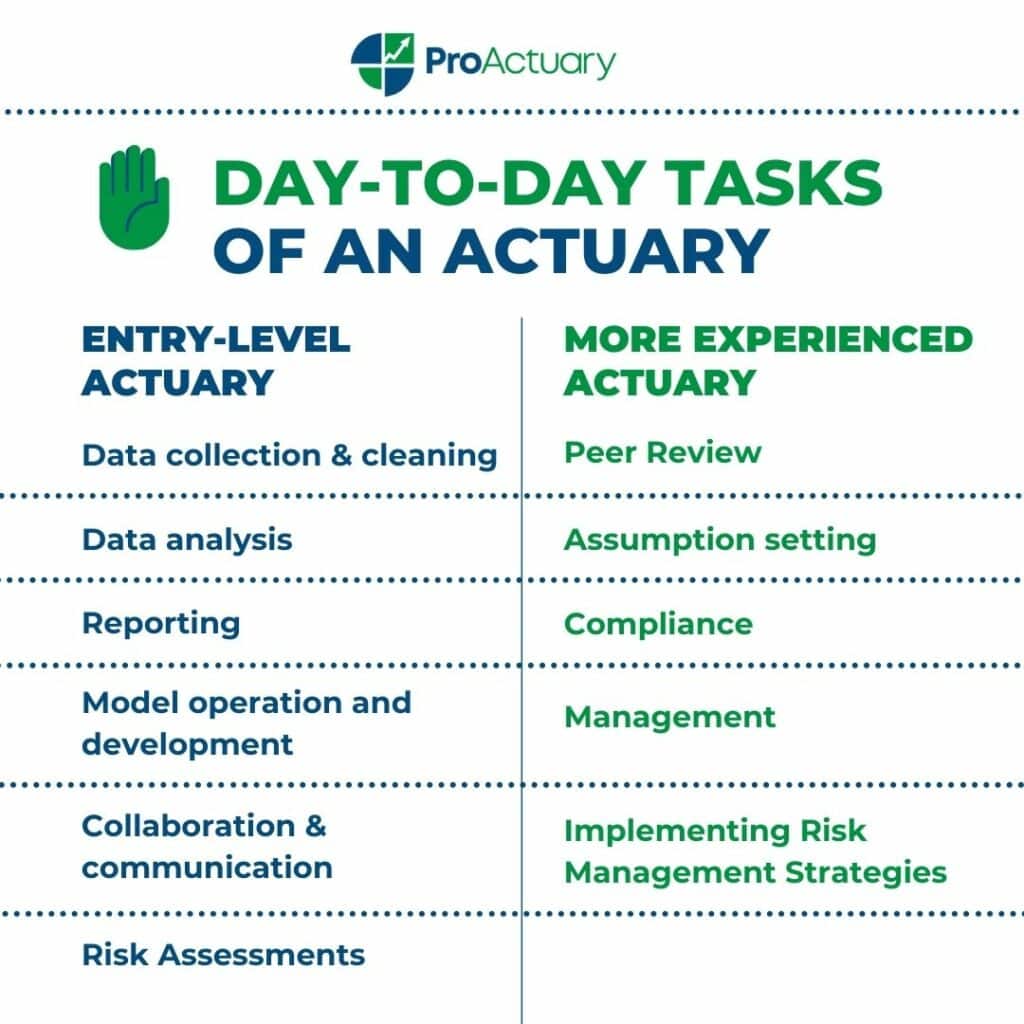 ProActuary

DAY-TO-DAY TASKS OF AN ACTUARY

| ENTRY-LEVEL ACTUARY | MORE EXPERIENCED ACTUARY |
|---|---|
| Data collection & cleaning | Peer Review |
| Data analysis | Assumption setting |
| Reporting | Compliance |
| Model operation and development | Management |
| Collaboration & communication | Implementing Risk Management Strategies |
| Risk Assessments | |